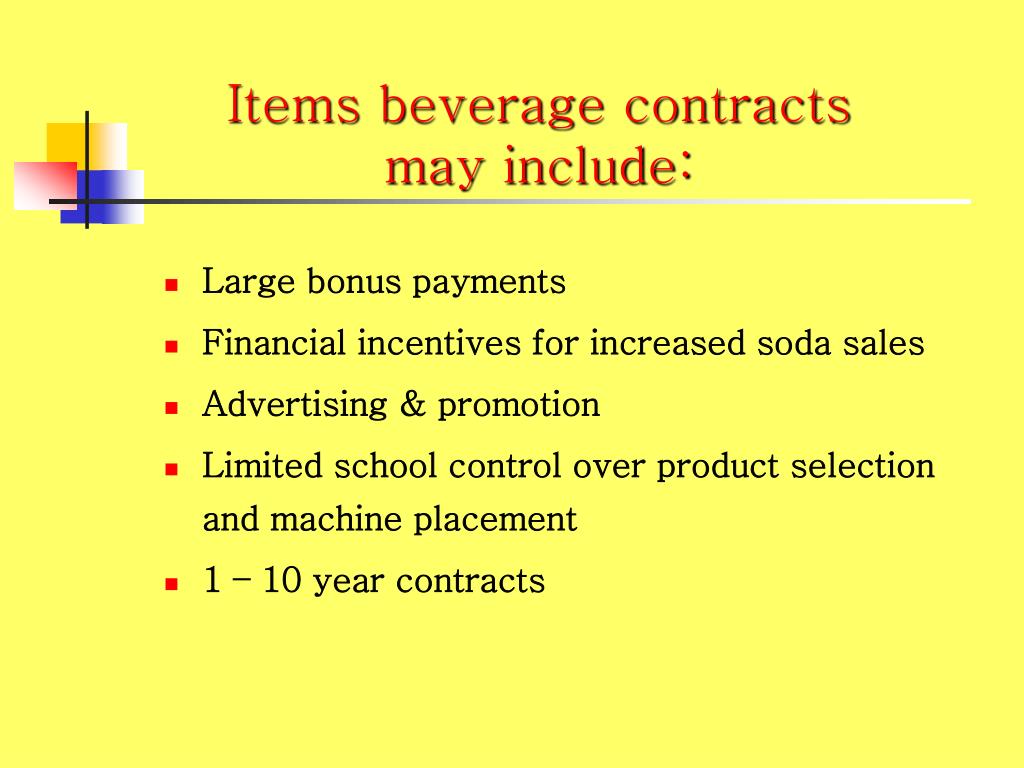 Items beverage contracts may include:

- Large bonus payments
- Financial incentives for increased soda sales
- Advertising & promotion
- Limited school control over product selection and machine placement
- 1 – 10 year contracts